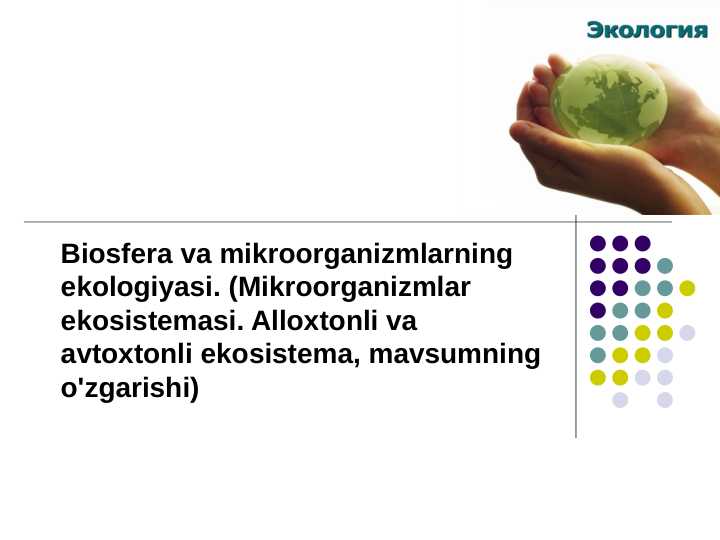 Экология

Biosfera va mikroorganizmlarning ekologiyasi. (Mikroorganizmlar ekosistemasi. Alloxtonli va avtoxtonli ekosistema, mavsumning o'zgarishi)